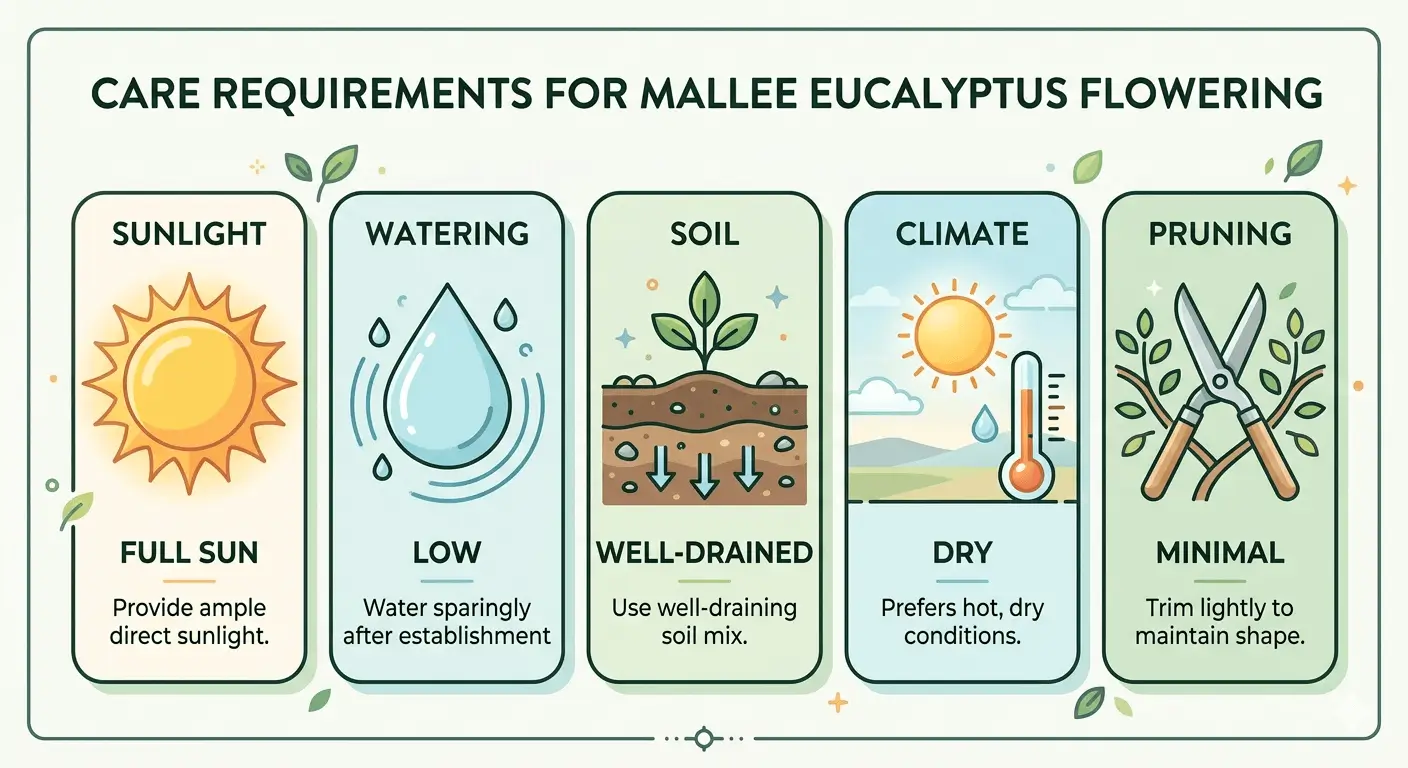 CARE REQUIREMENTS FOR MALLEE EUCALYPTUS FLOWERING

SUNLIGHT

FULL SUN

Provide ample direct sunlight.

WATERING

LOW

Water sparingly after establishment

SOIL

WELL-DRAINED

Use well-draining soil mix.

CLIMATE

DRY

Prefers hot, dry conditions.

PRUNING

MINIMAL

Trim lightly to maintain shape.